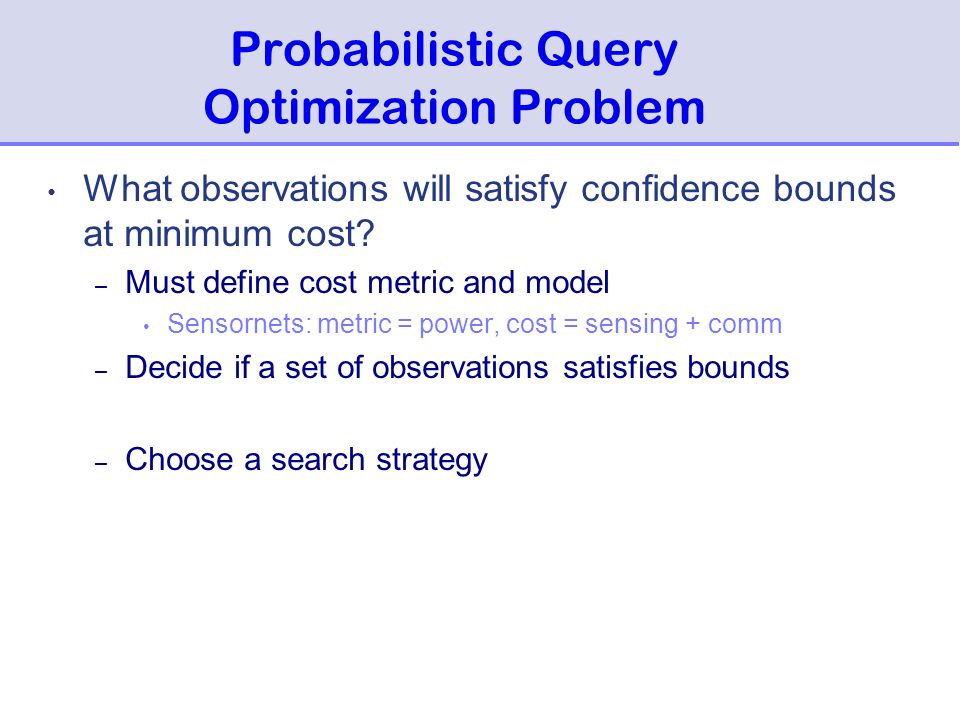 Probabilistic Query Optimization Problem

• What observations will satisfy confidence bounds at minimum cost?
– Must define cost metric and model
• Sensornets: metric = power, cost = sensing + comm
– Decide if a set of observations satisfies bounds

– Choose a search strategy